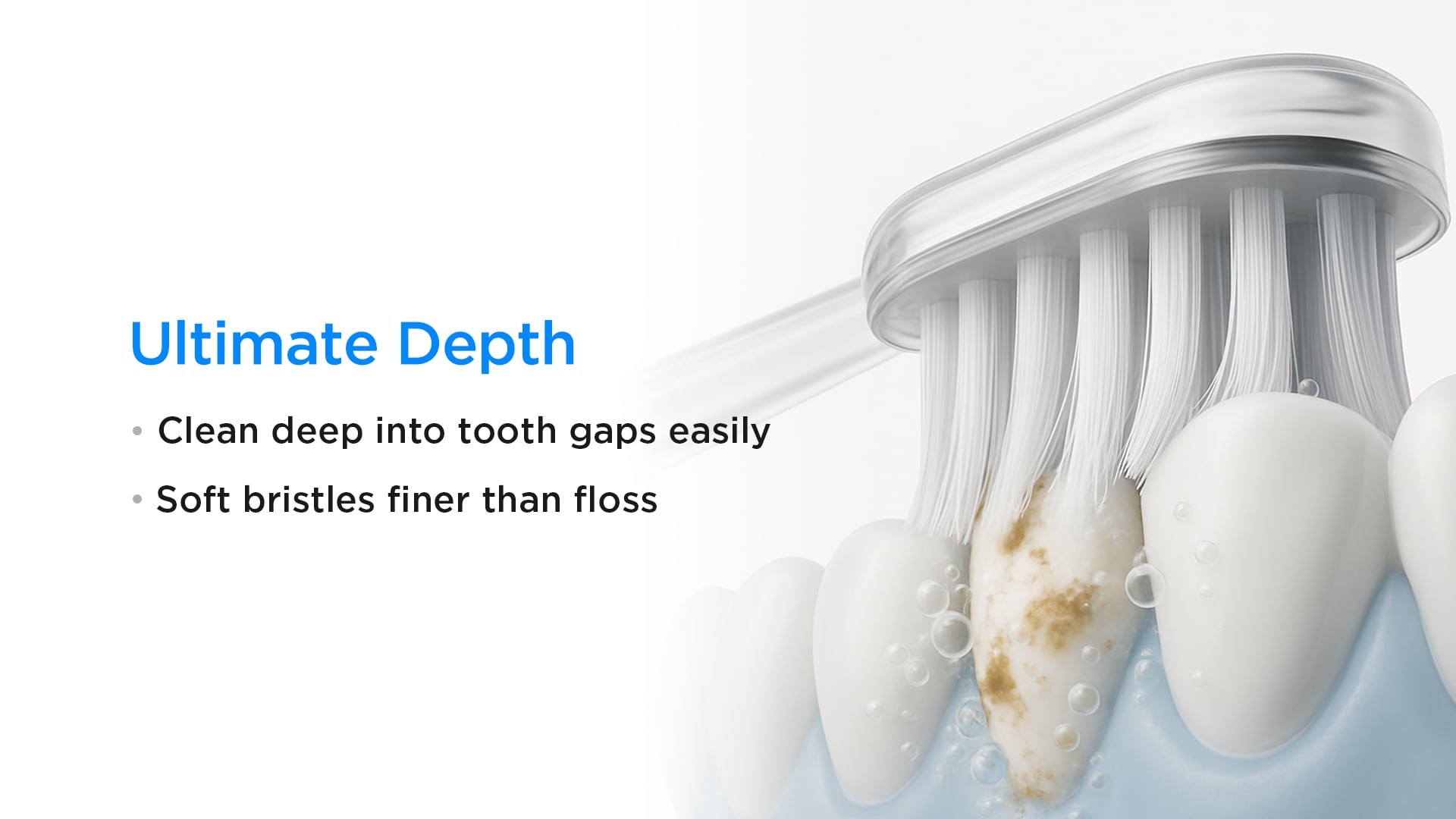 Ultimate Depth

• Clean deep into tooth gaps easily

• Soft bristles finer than floss